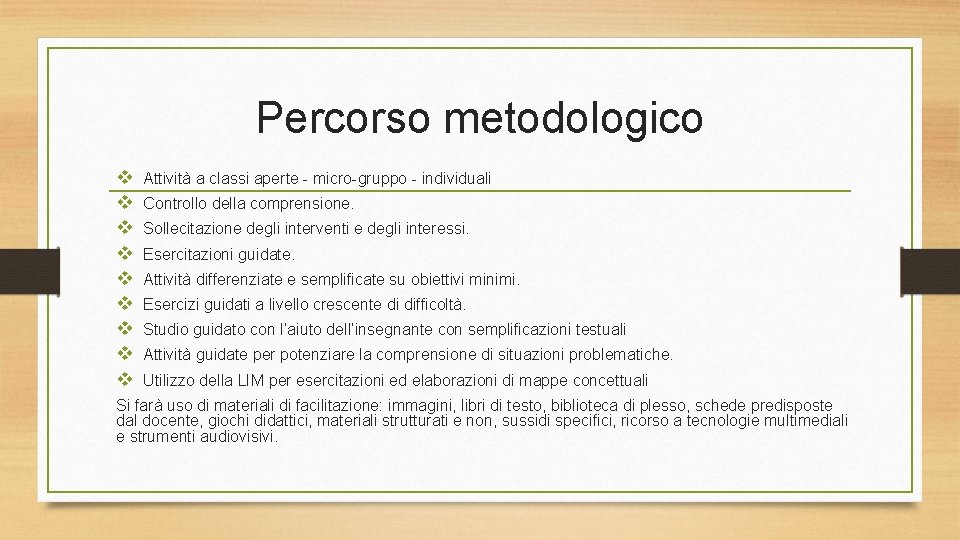 Percorso metodologico

❖ Attività a classi aperte - micro-gruppo - individuali
❖ Controllo della comprensione.
❖ Sollecitazione degli interventi e degli interessi.
❖ Esercitazioni guidate.
❖ Attività differenziate e semplificate su obiettivi minimi.
❖ Esercizi guidati a livello crescente di difficoltà.
❖ Studio guidato con l'aiuto dell'insegnante con semplificazioni testuali
❖ Attività guidate per potenziare la comprensione di situazioni problematiche.
❖ Utilizzo della LIM per esercitazioni ed elaborazioni di mappe concettuali

Si farà uso di materiali di facilitazione: immagini, libri di testo, biblioteca di plesso, schede predisposte dal docente, giochi didattici, materiali strutturati e non, sussidi specifici, ricorso a tecnologie multimediali e strumenti audiovisivi.